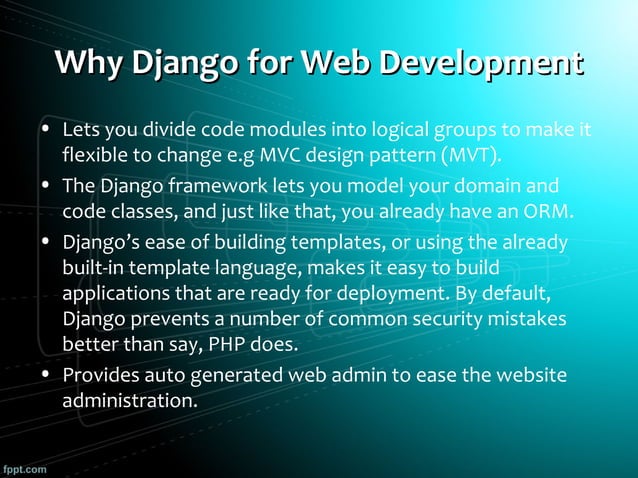 Why Django for Web Development

• Lets you divide code modules into logical groups to make it flexible to change e.g MVC design pattern (MVT).
• The Django framework lets you model your domain and code classes, and just like that, you already have an ORM.
• Django's ease of building templates, or using the already built-in template language, makes it easy to build applications that are ready for deployment. By default, Django prevents a number of common security mistakes better than say, PHP does.
• Provides auto generated web admin to ease the website administration.

fppt.com